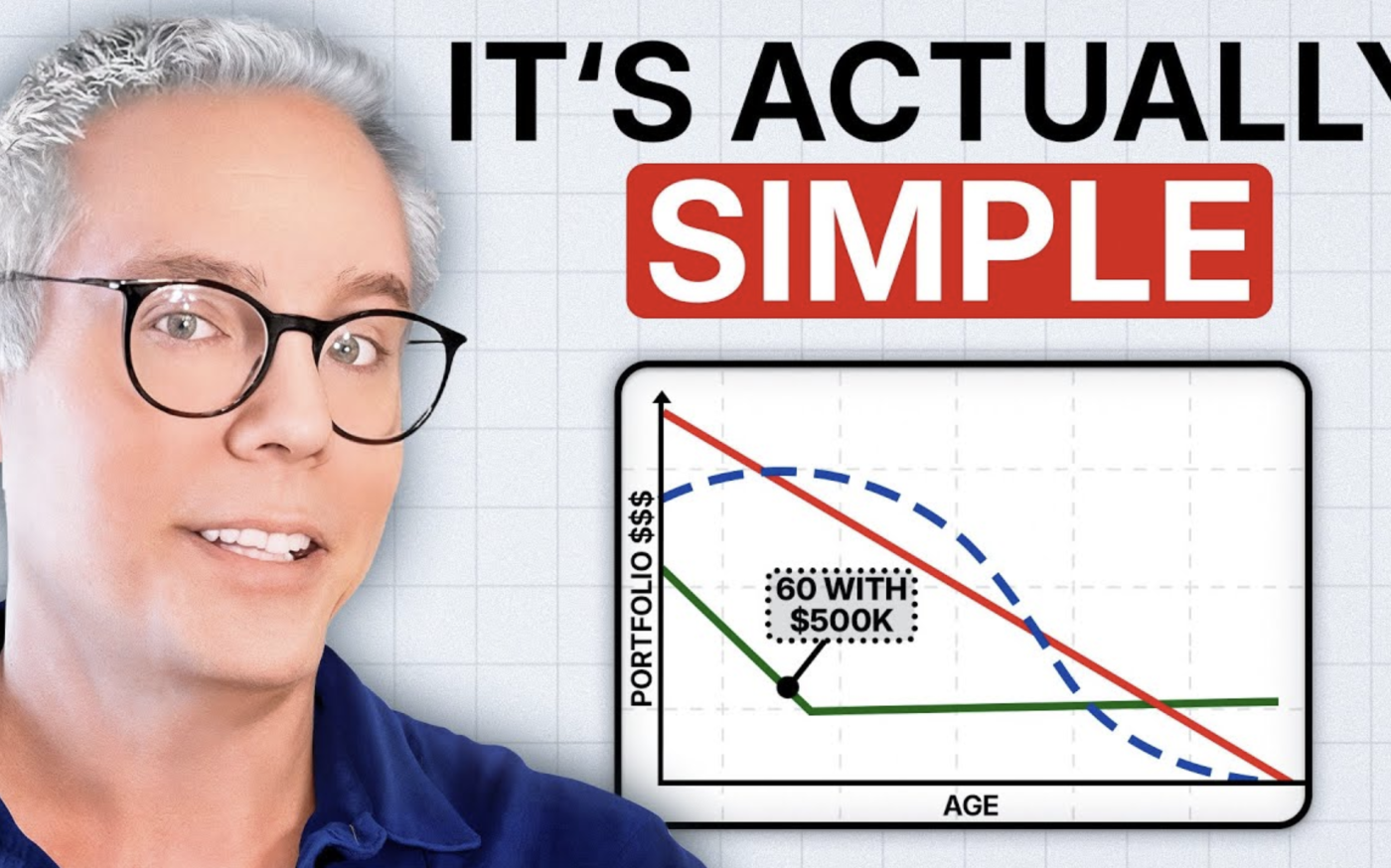 IT'S ACTUALLY
SIMPLE

PORTFOLIO $$$

60 WITH $500K

AGE